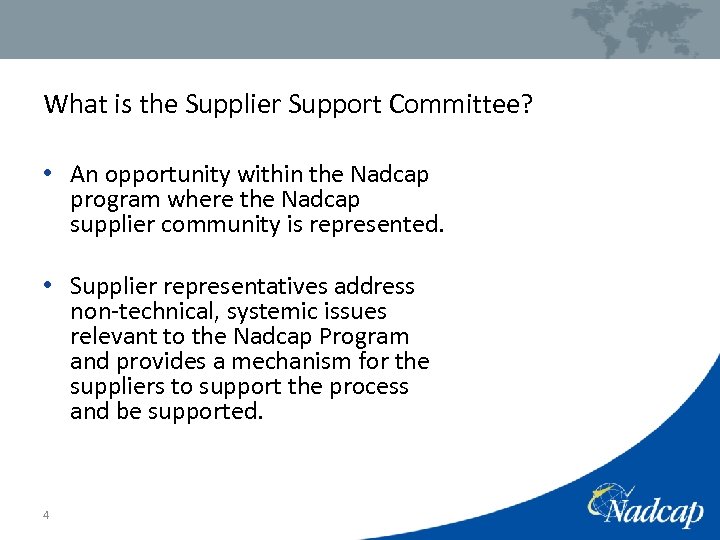 What is the Supplier Support Committee?

• An opportunity within the Nadcap program where the Nadcap supplier community is represented.

• Supplier representatives address non-technical, systemic issues relevant to the Nadcap Program and provides a mechanism for the suppliers to support the process and be supported.

4

Nadcap